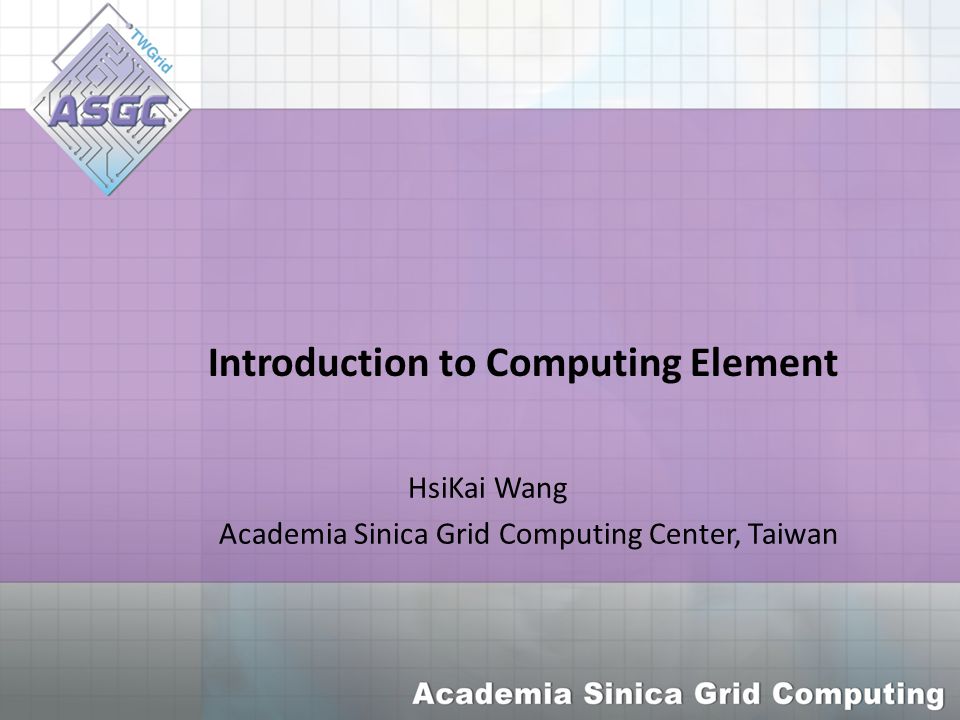 TWGrid
ASGC

Introduction to Computing Element

HsiKai Wang
Academia Sinica Grid Computing Center, Taiwan

Academia Sinica Grid Computing